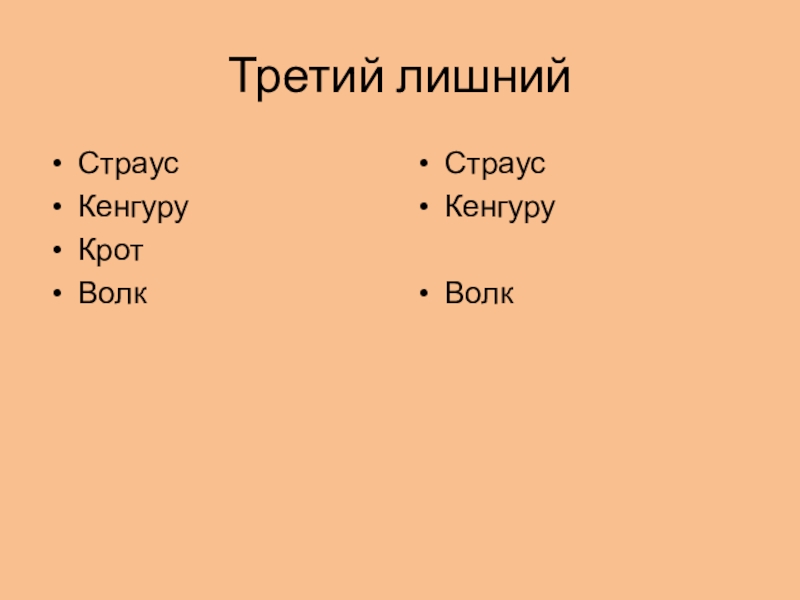 Третий лишний

• Страус
• Кенгуру
• Крот
• Волк

• Страус
• Кенгуру

• Волк